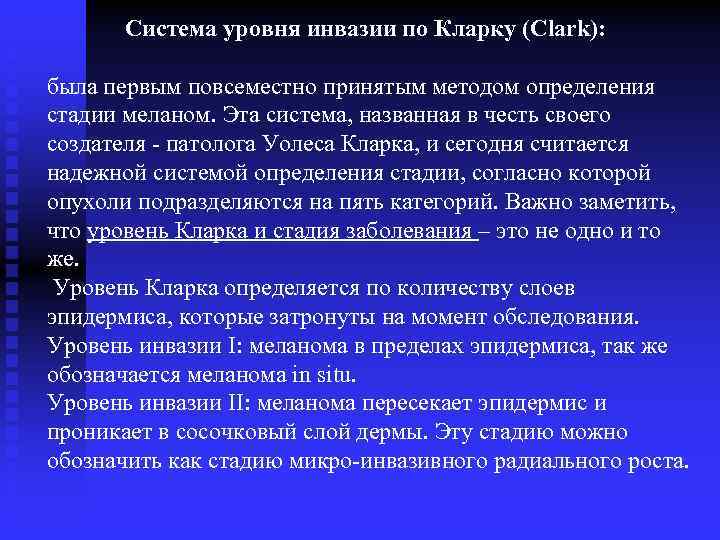 Система уровня инвазии по Кларку (Clark):

была первым повсеместно принятым методом определения стадии меланом. Эта система, названная в честь своего создателя - патолога Уолеса Кларка, и сегодня считается надежной системой определения стадии, согласно которой опухоли подразделяются на пять категорий. Важно заметить, что уровень Кларка и стадия заболевания – это не одно и то же.
Уровень Кларка определяется по количеству слоев эпидермиса, которые затронуты на момент обследования.
Уровень инвазии I: меланома в пределах эпидермиса, так же обозначается меланома in situ.
Уровень инвазии II: меланома пересекает эпидермис и проникает в сосочковый слой дермы. Эту стадию можно обозначить как стадию микро-инвазивного радиального роста.